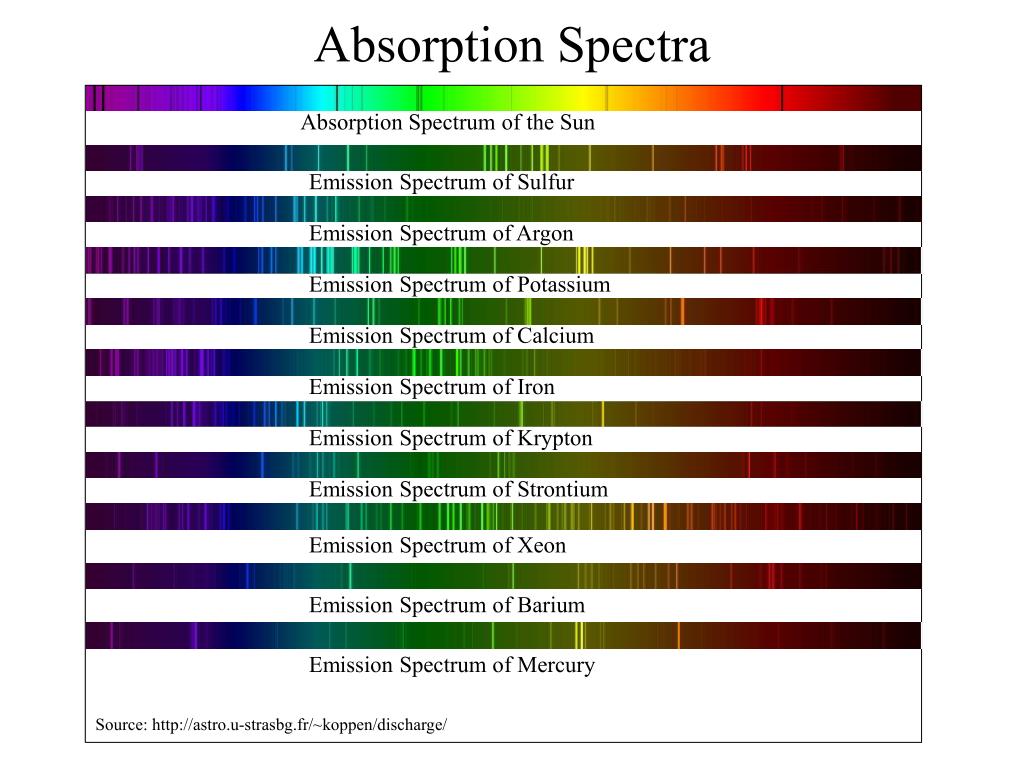 Absorption Spectra

Absorption Spectrum of the Sun

Emission Spectrum of Sulfur

Emission Spectrum of Argon

Emission Spectrum of Potassium

Emission Spectrum of Calcium

Emission Spectrum of Iron

Emission Spectrum of Krypton

Emission Spectrum of Strontium

Emission Spectrum of Xeon

Emission Spectrum of Barium

Emission Spectrum of Mercury

Source: http://astro.u-strasbg.fr/~koppen/discharge/